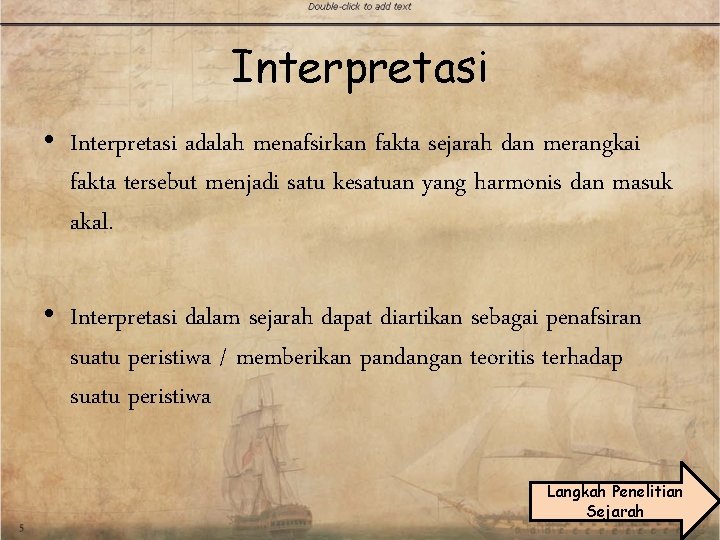 Double-click to add text

Interpretasi

• Interpretasi adalah menafsirkan fakta sejarah dan merangkai fakta tersebut menjadi satu kesatuan yang harmonis dan masuk akal.

• Interpretasi dalam sejarah dapat diartikan sebagai penafsiran suatu peristiwa / memberikan pandangan teoritis terhadap suatu peristiwa

Langkah Penelitian Sejarah

5